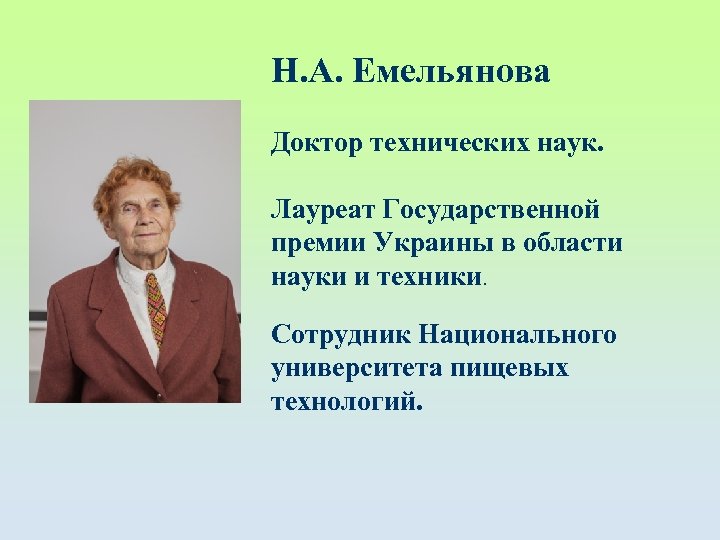 Н.А. Емельянова

Доктор технических наук.

Лауреат Государственной премии Украины в области науки и техники.

Сотрудник Национального университета пищевых технологий.